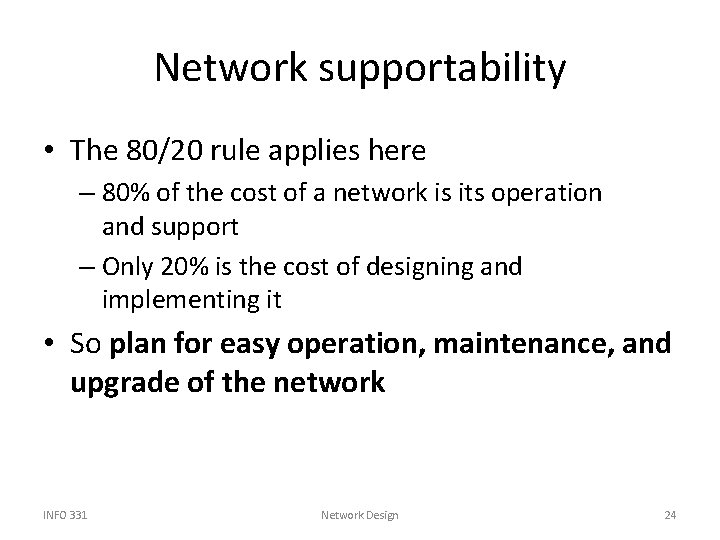 Network supportability

• The 80/20 rule applies here
  – 80% of the cost of a network is its operation and support
  – Only 20% is the cost of designing and implementing it
• So plan for easy operation, maintenance, and upgrade of the network

INFO 331

Network Design

24